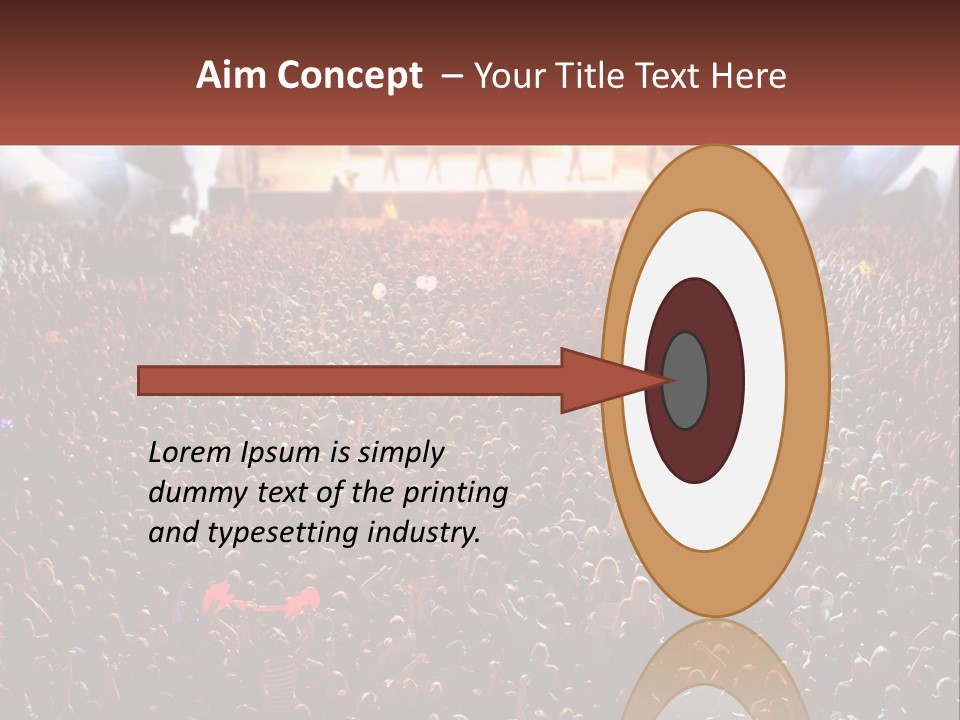 Aim Concept – Your Title Text Here

Lorem Ipsum is simply dummy text of the printing and typesetting industry.